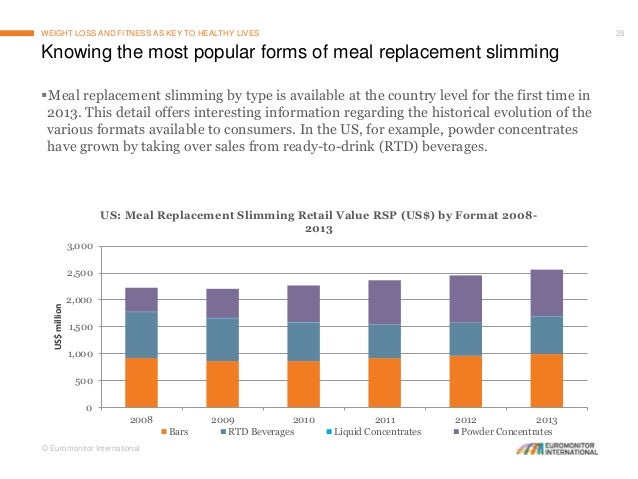 WEIGHT LOSS AND FITNESS AS KEY TO HEALTHY LIVES

28

Knowing the most popular forms of meal replacement slimming

▪Meal replacement slimming by type is available at the country level for the first time in 2013. This detail offers interesting information regarding the historical evolution of the various formats available to consumers. In the US, for example, powder concentrates have grown by taking over sales from ready-to-drink (RTD) beverages.

US: Meal Replacement Slimming Retail Value RSP (US$) by Format 2008-2013

US$ million

3,000
2,500
2,000
1,500
1,000
500
0

2008
2009
2010
2011
2012
2013

Bars
RTD Beverages
Liquid Concentrates
Powder Concentrates

© Euromonitor International

EUROMONITOR INTERNATIONAL